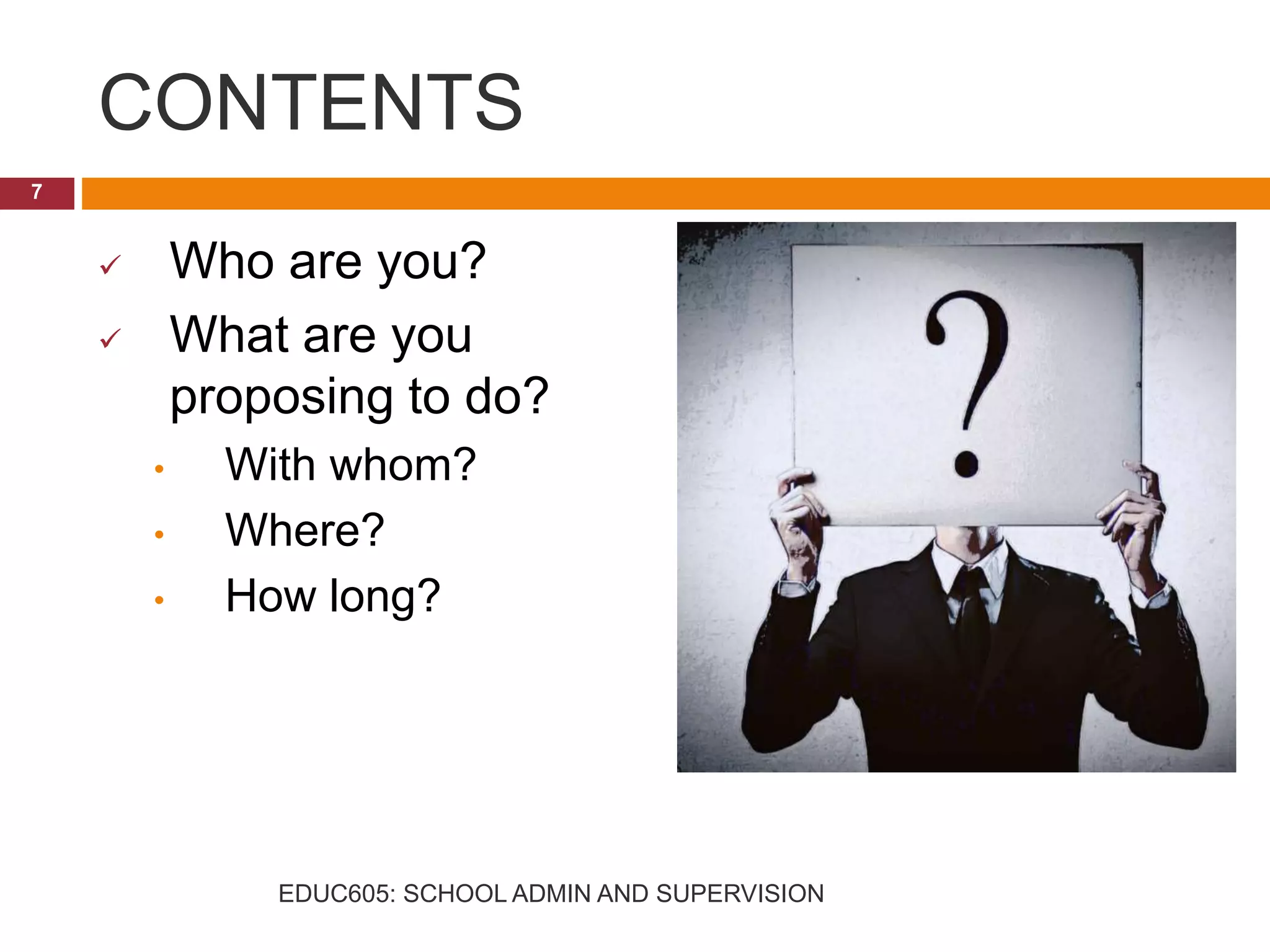 CONTENTS

7

✓ Who are you?

✓ What are you proposing to do?

• With whom?

• Where?

• How long?

?

EDUC605: SCHOOL ADMIN AND SUPERVISION